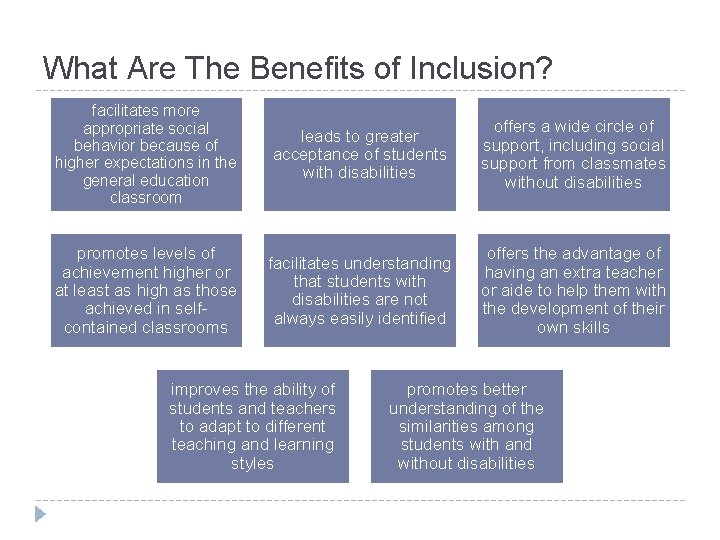 What Are The Benefits of Inclusion?

facilitates more appropriate social behavior because of higher expectations in the general education classroom

leads to greater acceptance of students with disabilities

offers a wide circle of support, including social support from classmates without disabilities

promotes levels of achievement higher or at least as high as those achieved in self-contained classrooms

facilitates understanding that students with disabilities are not always easily identified

offers the advantage of having an extra teacher or aide to help them with the development of their own skills

improves the ability of students and teachers to adapt to different teaching and learning styles

promotes better understanding of the similarities among students with and without disabilities